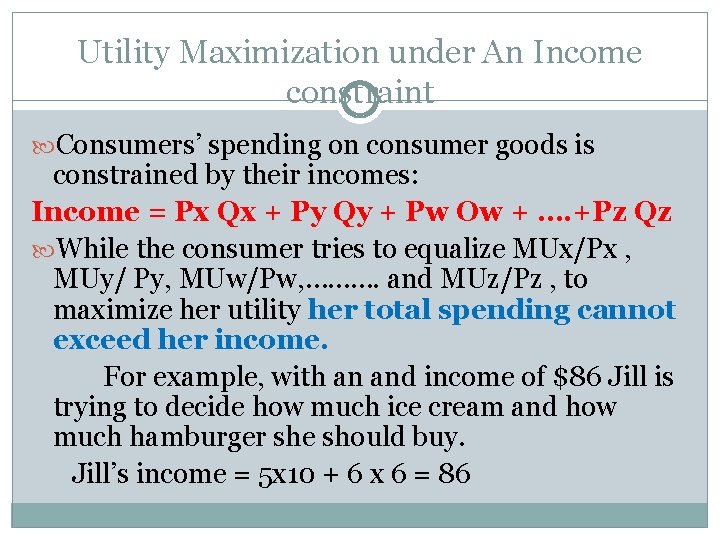 Utility Maximization under An Income constraint

Consumers' spending on consumer goods is constrained by their incomes:

Income = Px Qx + Py Qy + Pw Ow + ….+Pz Qz

While the consumer tries to equalize MUx/Px , MUy/ Py, MUw/Pw,………. and MUz/Pz , to maximize her utility her total spending cannot exceed her income.

For example, with an and income of $86 Jill is trying to decide how much ice cream and how much hamburger she should buy.

Jill's income = 5x10 + 6 x 6 = 86